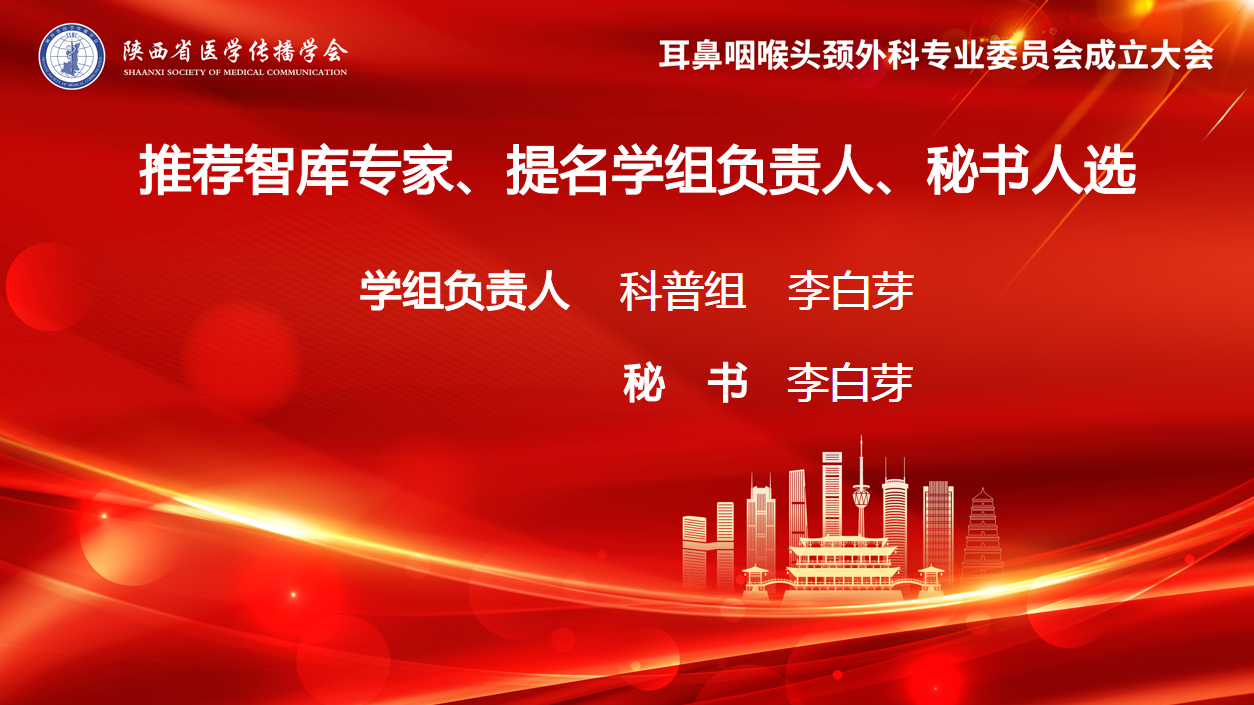 陕西省医学传播学会
SHAANXI SOCIETY OF MEDICAL COMMUNICATION

耳鼻咽喉头颈外科专业委员会成立大会

推荐智库专家、提名学组负责人、秘书人选

学组负责人 科普组 李白芽

秘 书 李白芽